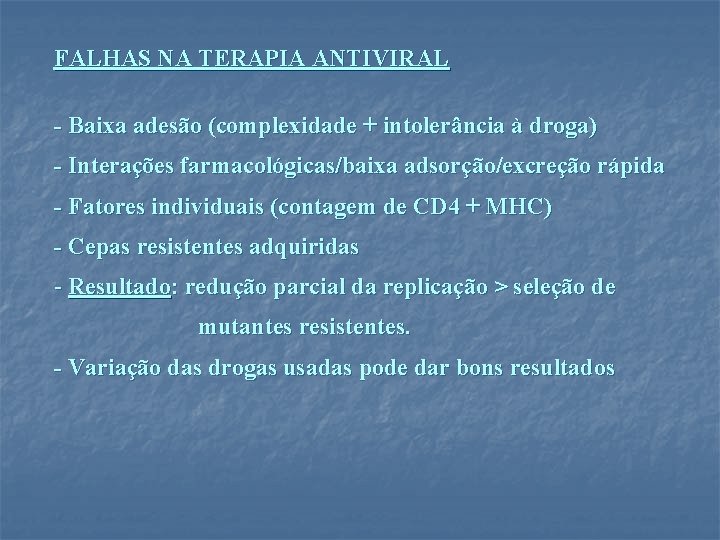 FALHAS NA TERAPIA ANTIVIRAL

- Baixa adesão (complexidade + intolerância à droga)
- Interações farmacológicas/baixa adsorção/excreção rápida
- Fatores individuais (contagem de CD4 + MHC)
- Cepas resistentes adquiridas
- Resultado: redução parcial da replicação > seleção de mutantes resistentes.
- Variação das drogas usadas pode dar bons resultados